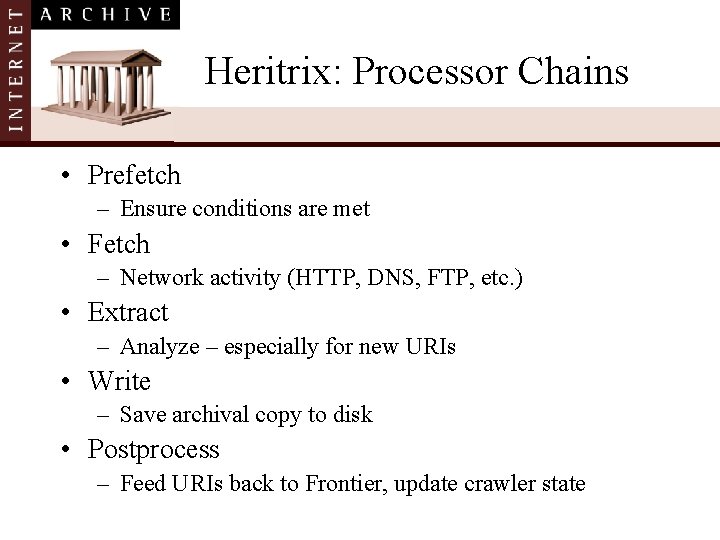 INTERNET ARCHIVE

Heritrix: Processor Chains

• Prefetch
– Ensure conditions are met
• Fetch
– Network activity (HTTP, DNS, FTP, etc.)
• Extract
– Analyze – especially for new URIs
• Write
– Save archival copy to disk
• Postprocess
– Feed URIs back to Frontier, update crawler state